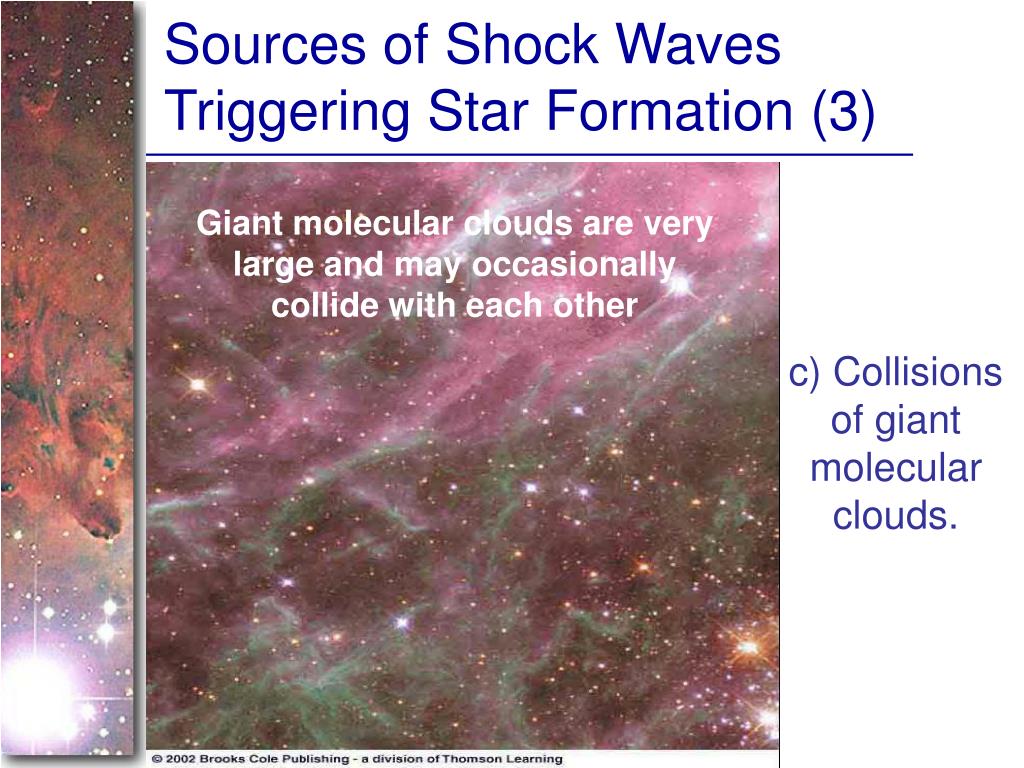 Sources of Shock Waves Triggering Star Formation (3)

Giant molecular clouds are very large and may occasionally collide with each other

c) Collisions of giant molecular clouds.

© 2002 Brooks Cole Publishing - a division of Thomson Learning